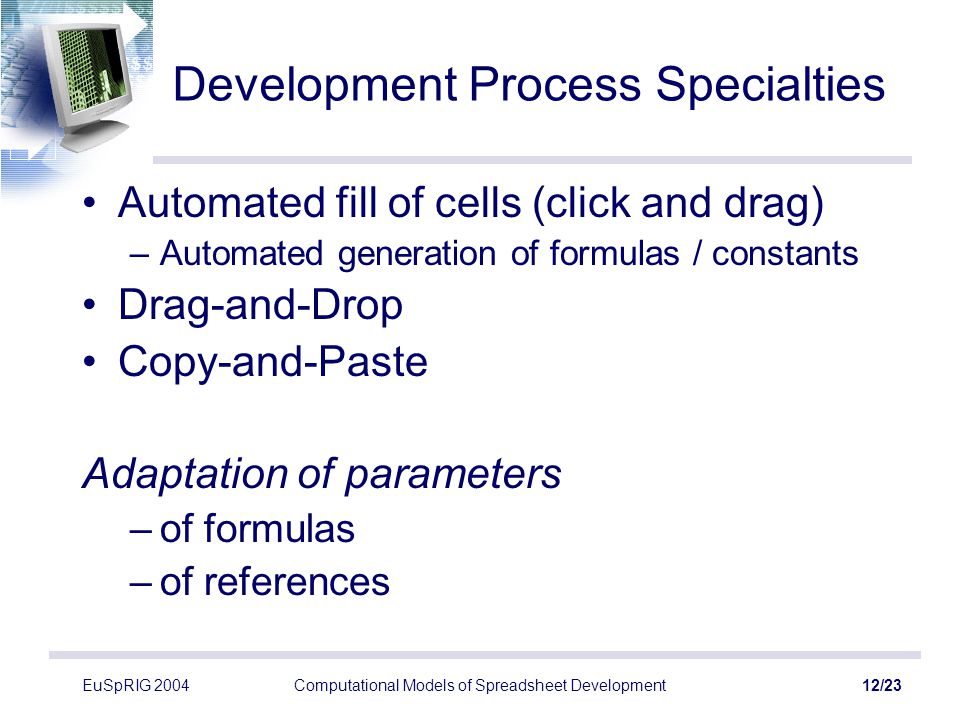 Development Process Specialties

• Automated fill of cells (click and drag)
– Automated generation of formulas / constants
• Drag-and-Drop
• Copy-and-Paste

Adaptation of parameters
– of formulas
– of references

EuSpRIG 2004
Computational Models of Spreadsheet Development
12/23